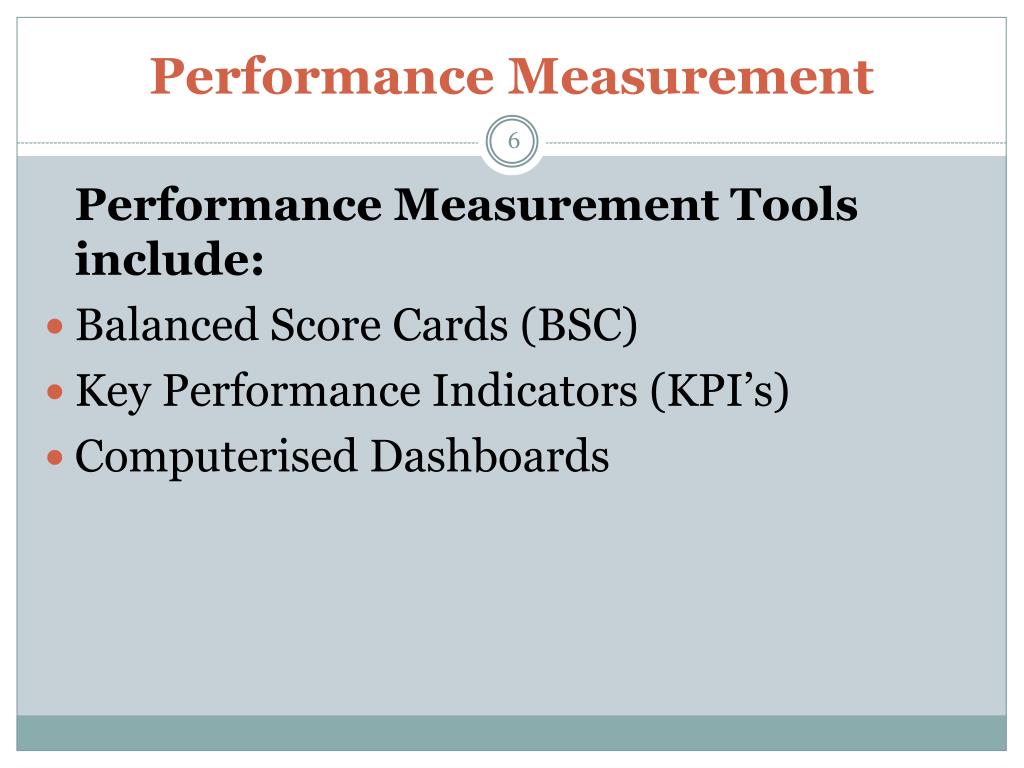 Performance Measurement

6

Performance Measurement Tools include:

- Balanced Score Cards (BSC)
- Key Performance Indicators (KPI’s)
- Computerised Dashboards